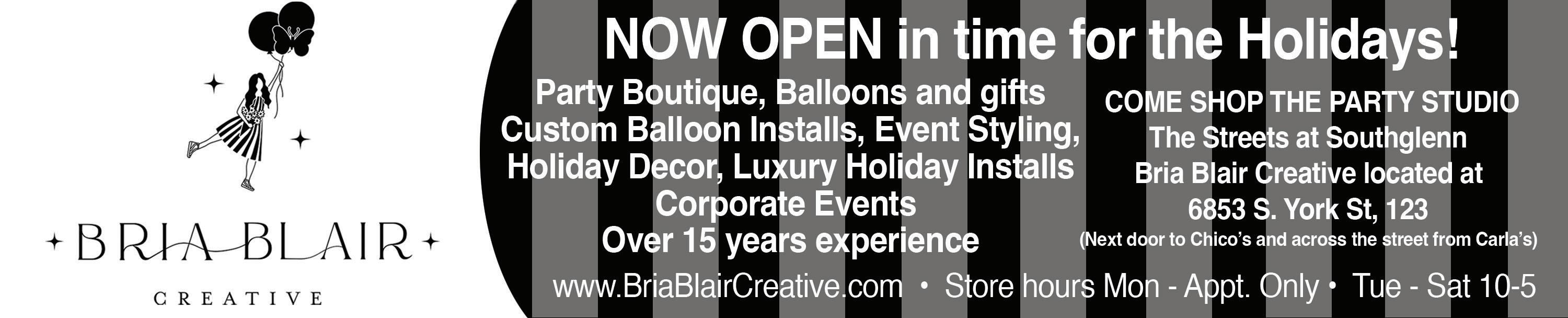 BRIA BLAIR
CREATIVE

NOW OPEN in time for the Holidays!

Party Boutique, Balloons and gifts
Custom Balloon Installs, Event Styling,
Holiday Decor, Luxury Holiday Installs
Corporate Events
Over 15 years experience

COME SHOP THE PARTY STUDIO
The Streets at Southglenn
Bria Blair Creative located at
6853 S. York St, 123
(Next door to Chico's and across the street from Carla's)

www.BriaBlairCreative.com • Store hours Mon - Appt. Only • Tue - Sat 10-5